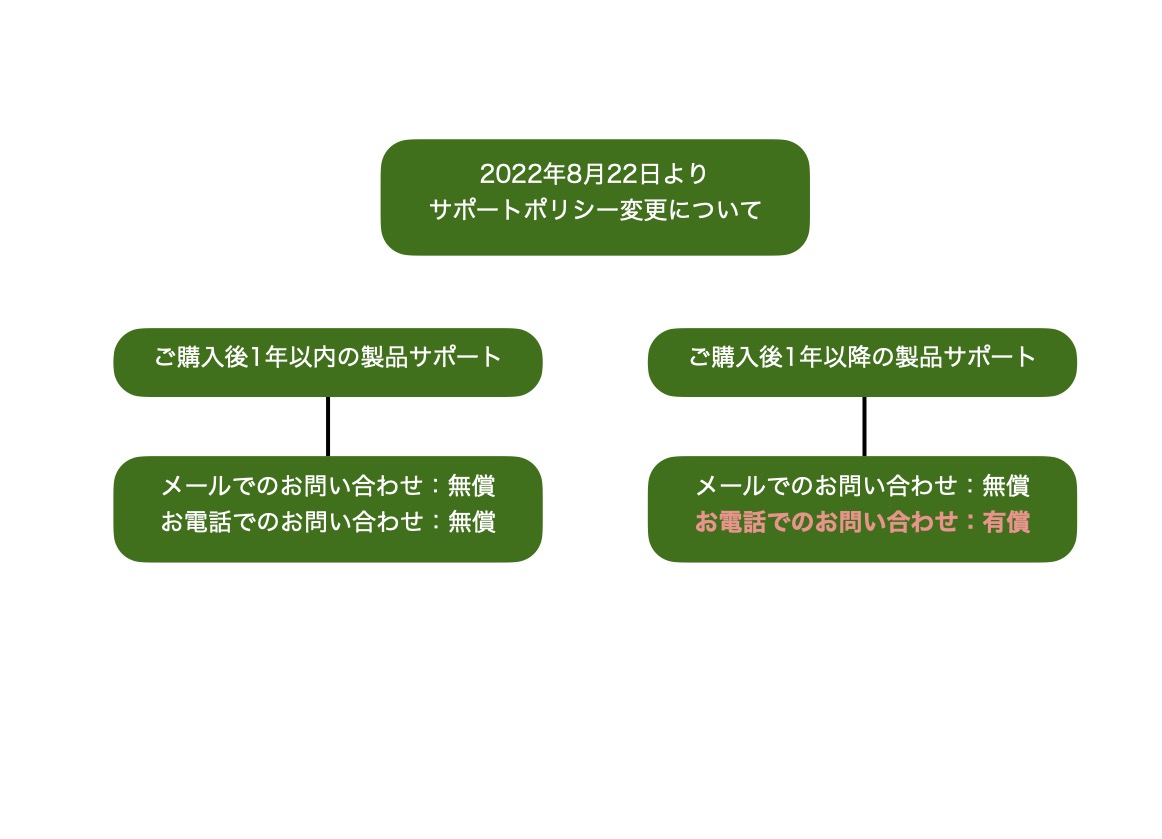 2022年8月22日より
サポートポリシー変更について

ご購入後1年以内の製品サポート

メールでのお問い合わせ：無償
お電話でのお問い合わせ：無償

ご購入後1年以降の製品サポート

メールでのお問い合わせ：無償
お電話でのお問い合わせ：有償